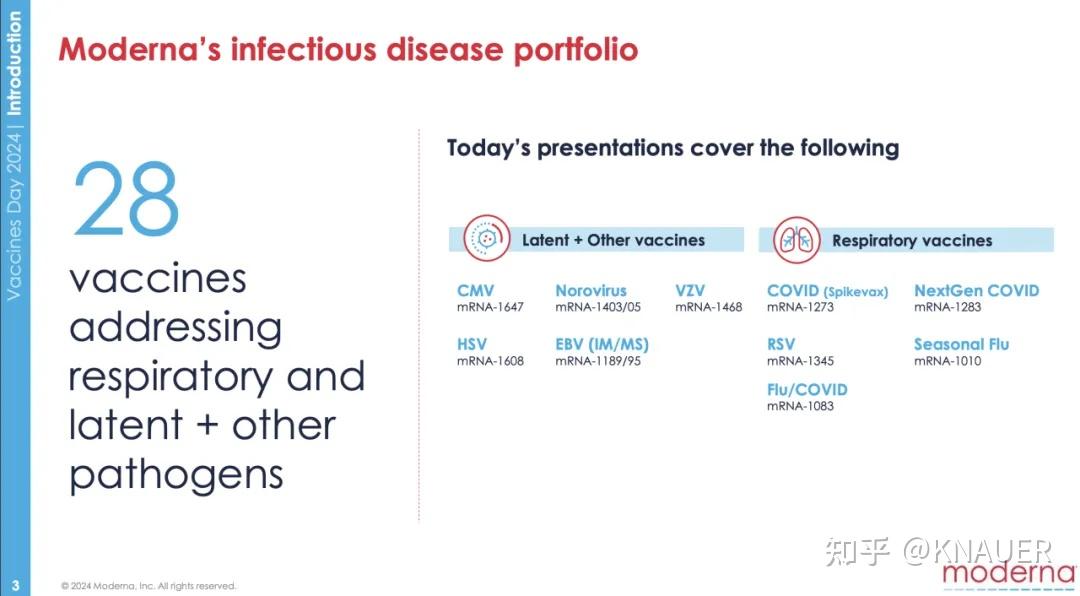 Vaccines Day 2024 | Introduction

Moderna's infectious disease portfolio

28

vaccines addressing respiratory and latent + other pathogens

Today's presentations cover the following

Latent + Other vaccines

CMV
mRNA-1647

Norovirus
mRNA-1403/05

VZV
mRNA-1468

HSV
mRNA-1608

EBV (IM/MS)
mRNA-1189/95

Respiratory vaccines

COVID (Spikevax)
mRNA-1273

NextGen COVID
mRNA-1283

RSV
mRNA-1345

Seasonal Flu
mRNA-1010

Flu/COVID
mRNA-1083

3

© 2024 Moderna, Inc. All rights reserved.

知乎 @KNAUER

moderna